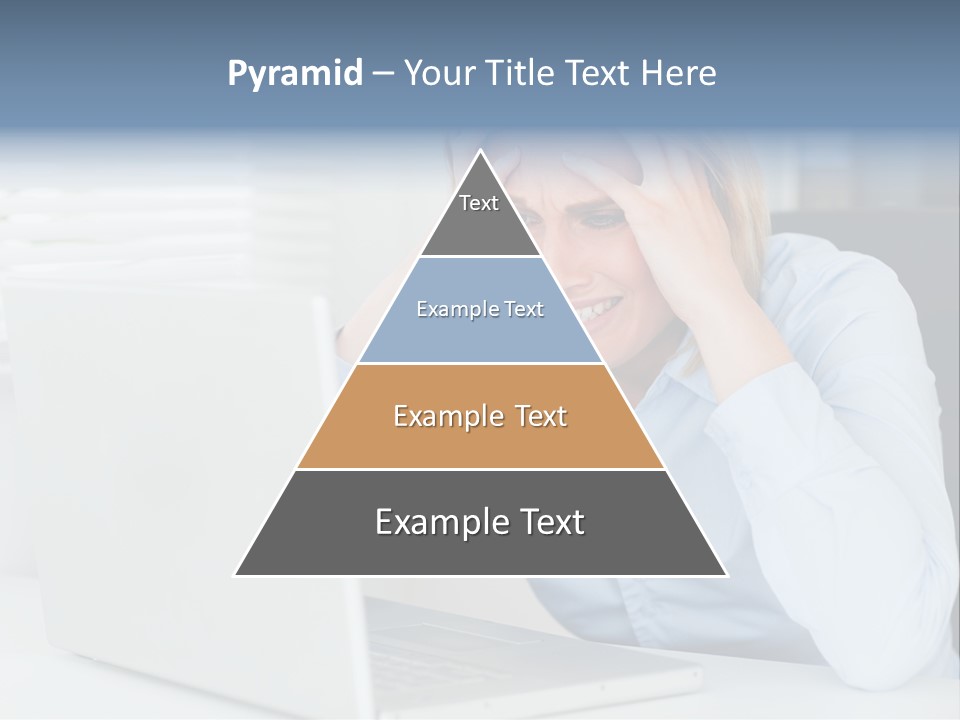 Pyramid – Your Title Text Here

Text

Example Text

Example Text

Example Text